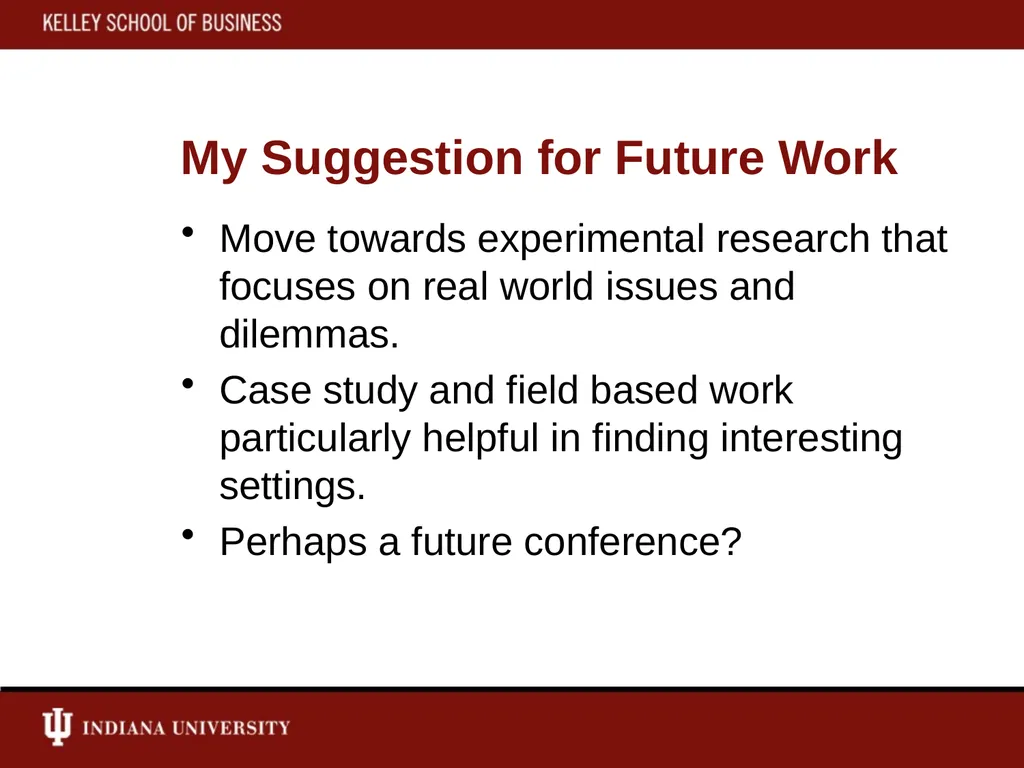 KELLEY SCHOOL OF BUSINESS

My Suggestion for Future Work

• Move towards experimental research that focuses on real world issues and dilemmas.
• Case study and field based work particularly helpful in finding interesting settings.
• Perhaps a future conference?

INDIANA UNIVERSITY